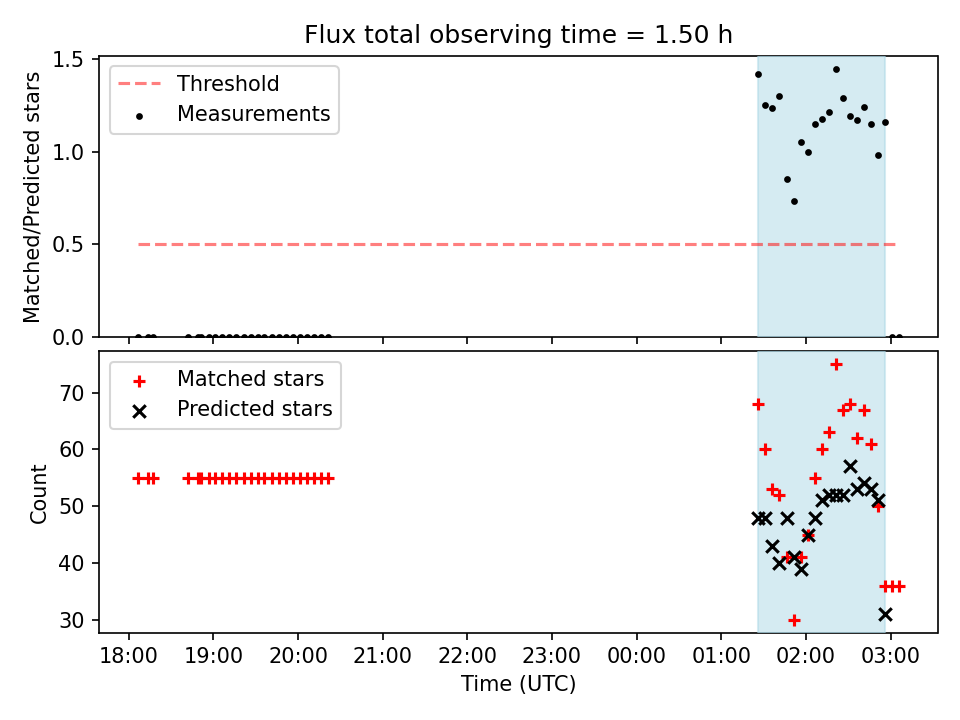 Flux total observing time = 1.50 h

Threshold
Measurements

Matched/Predicted stars

1.5
1.0
0.5
0.0

Matched stars
Predicted stars

Count

70
60
50
40
30

18:00 19:00 20:00 21:00 22:00 23:00 00:00 01:00 02:00 03:00

Time (UTC)